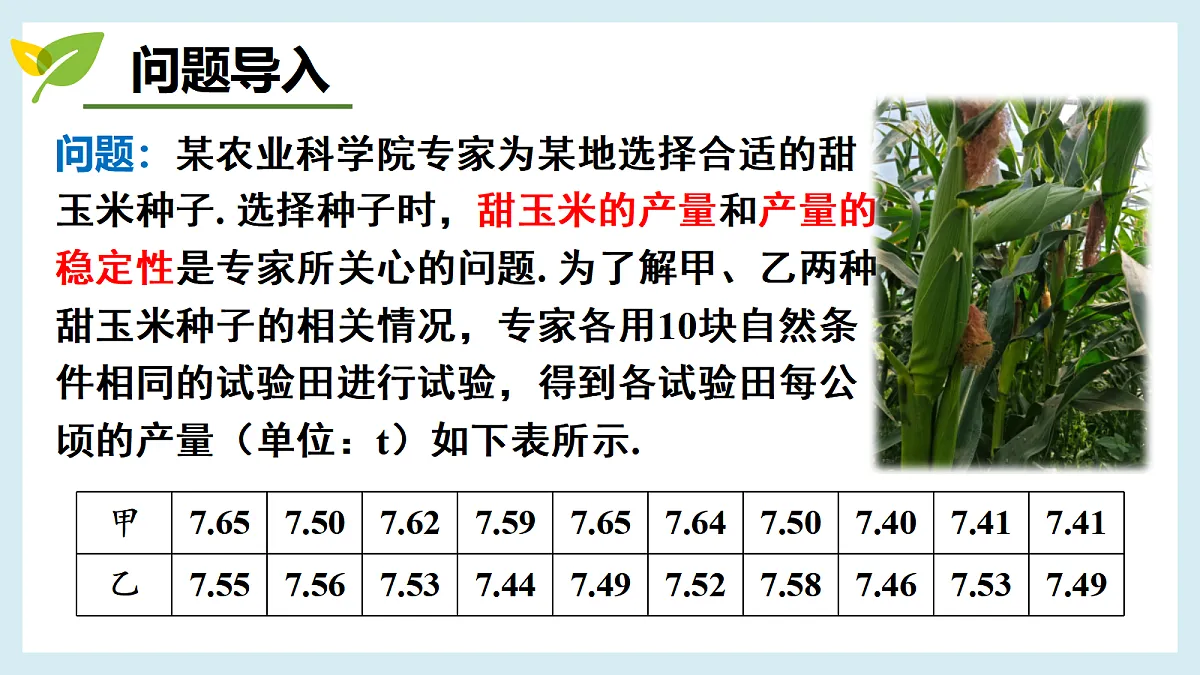 问题导入

问题：某农业科学院专家为某地选择合适的甜玉米种子. 选择种子时，甜玉米的产量和产量的稳定性是专家所关心的问题. 为了解甲、乙两种甜玉米种子的相关情况，专家各用10块自然条件相同的试验田进行试验，得到各试验田每公顷的产量（单位：t）如下表所示.

| 甲 | 7.65 | 7.50 | 7.62 | 7.59 | 7.65 | 7.64 | 7.50 | 7.40 | 7.41 | 7.41 |
|---|---|---|---|---|---|---|---|---|---|---|
| 乙 | 7.55 | 7.56 | 7.53 | 7.44 | 7.49 | 7.52 | 7.58 | 7.46 | 7.53 | 7.49 |